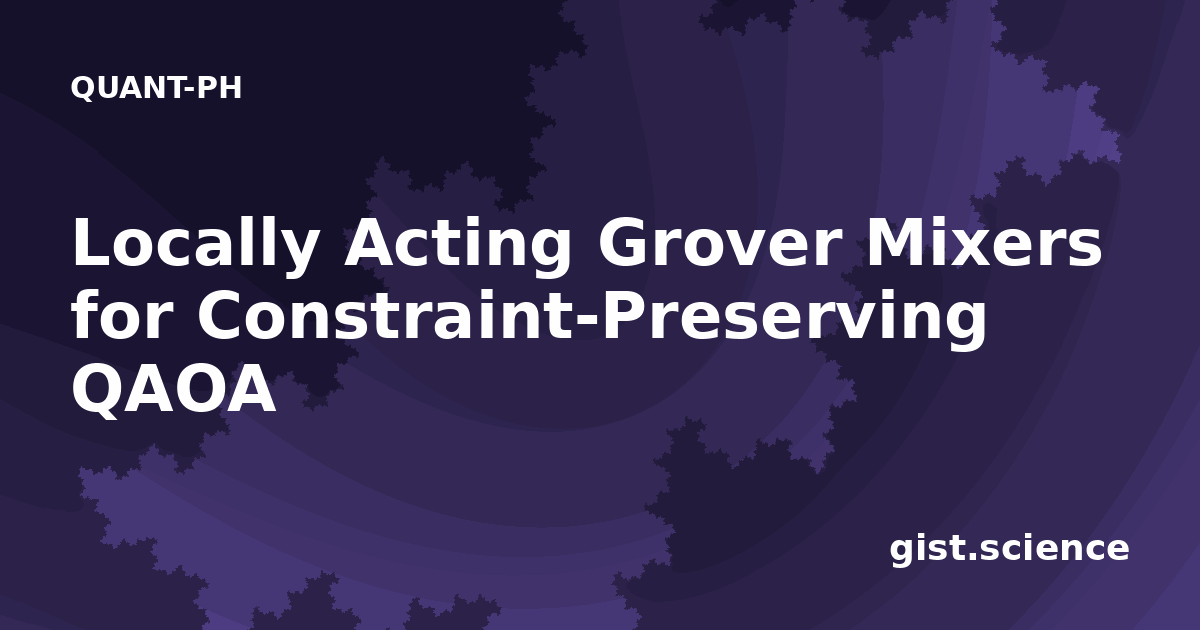 QUANT-PH

Locally Acting Grover Mixers for Constraint-Preserving QAOA

gist.science